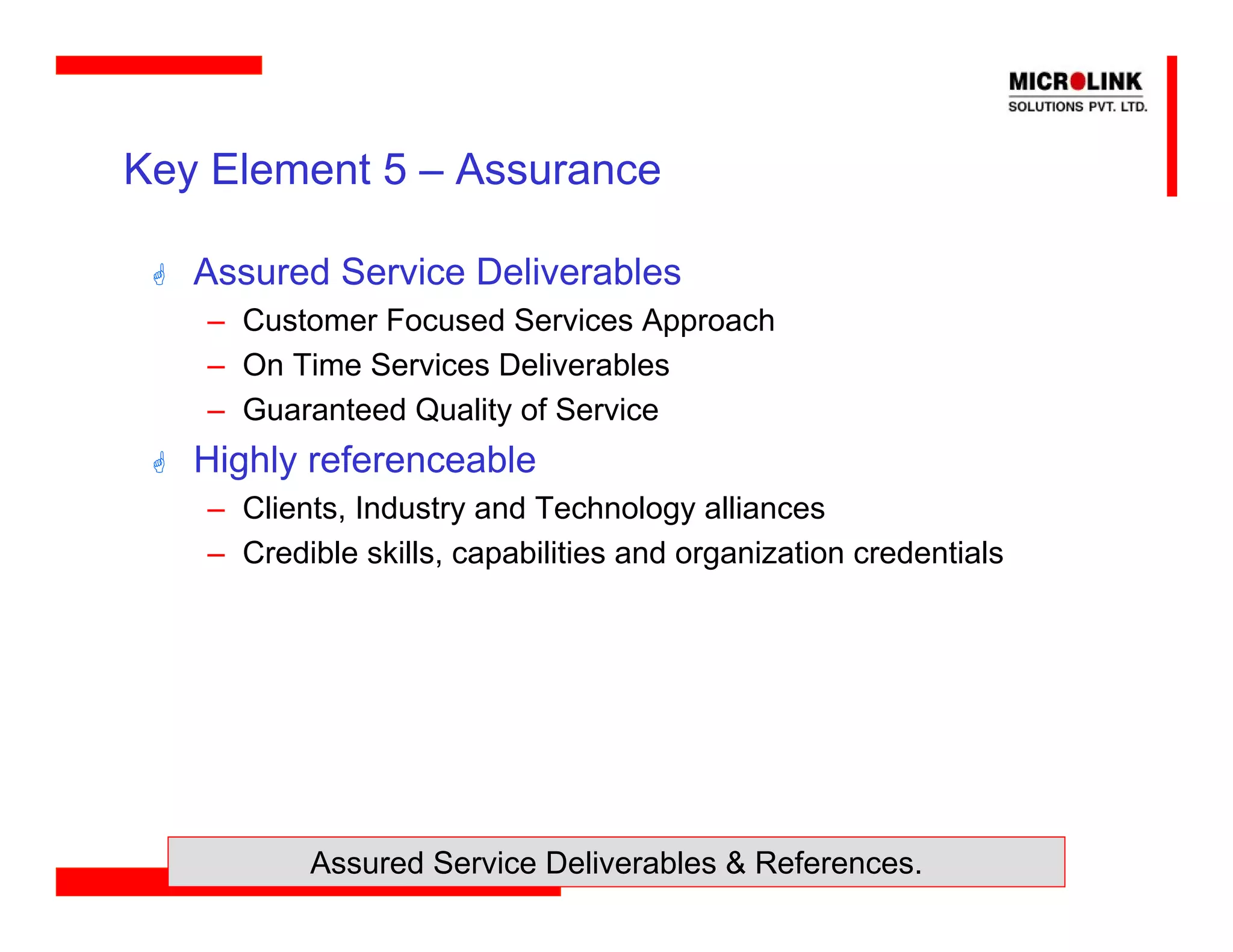 MICROLINK
SOLUTIONS PVT. LTD.

Key Element 5 – Assurance

Assured Service Deliverables
– Customer Focused Services Approach
– On Time Services Deliverables
– Guaranteed Quality of Service

Highly referenceable
– Clients, Industry and Technology alliances
– Credible skills, capabilities and organization credentials

Assured Service Deliverables & References.